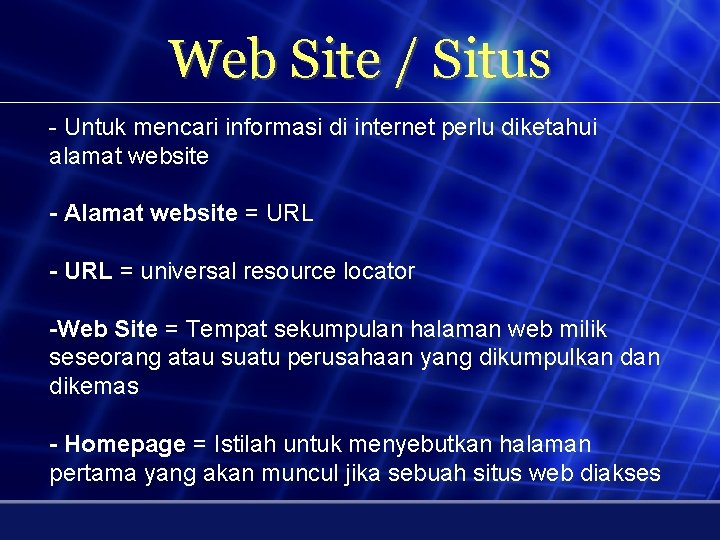 Web Site / Situs

- Untuk mencari informasi di internet perlu diketahui alamat website

- Alamat website = URL

- URL = universal resource locator

-Web Site = Tempat sekumpulan halaman web milik seseorang atau suatu perusahaan yang dikumpulkan dan dikemas

- Homepage = Istilah untuk menyebutkan halaman pertama yang akan muncul jika sebuah situs web diakses